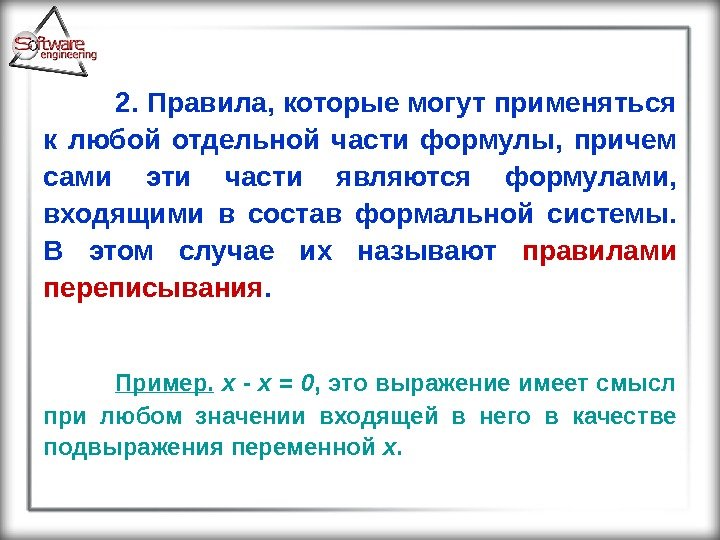 Software engineering

2. Правила, которые могут применяться к любой отдельной части формулы, причем сами эти части являются формулами, входящими в состав формальной системы. В этом случае их называют правилами переписывания.

Пример. $x - x = 0$, это выражение имеет смысл при любом значении входящей в него в качестве подвыражения переменной $x$.